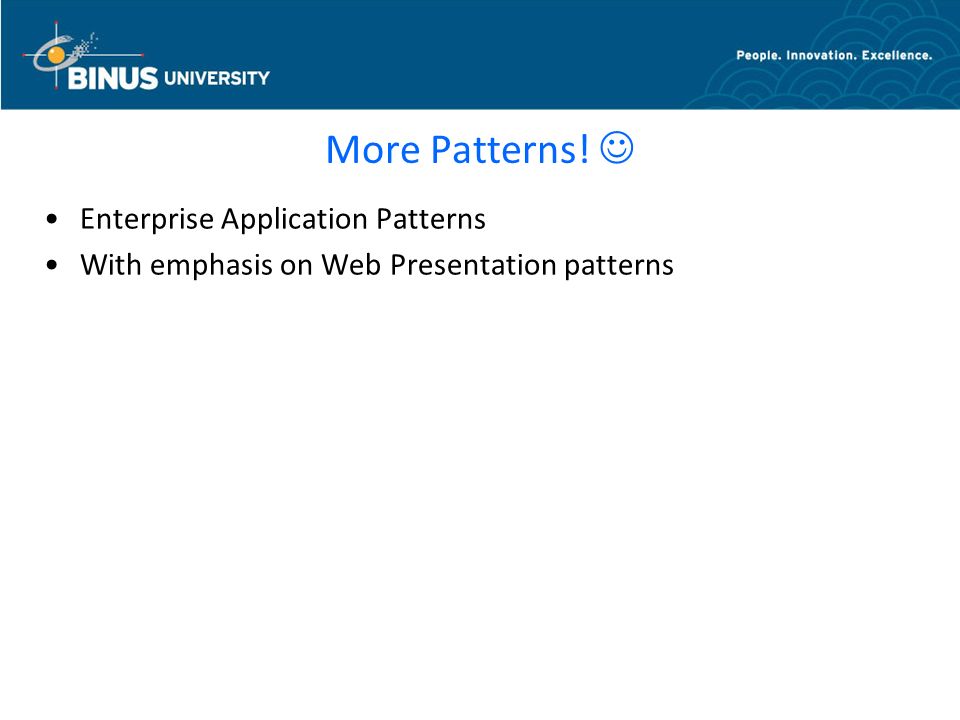 BINUS UNIVERSITY

People. Innovation. Excellence.

More Patterns! ☺

• Enterprise Application Patterns
• With emphasis on Web Presentation patterns